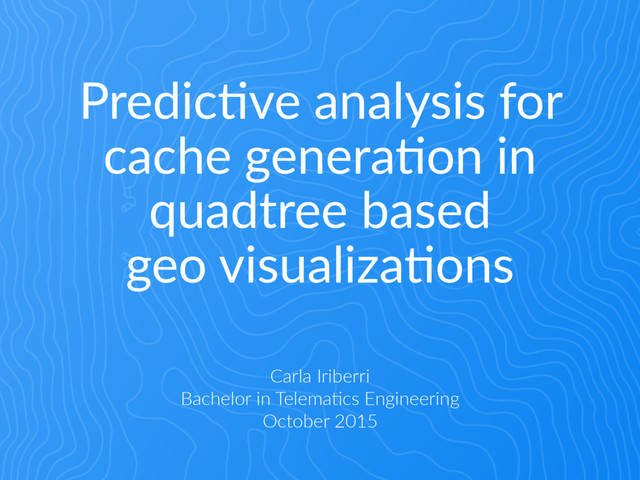 Predictive analysis for cache generation in quadtree based geo visualizations

Carla Iriberri
Bachelor in Telematics Engineering
October 2015